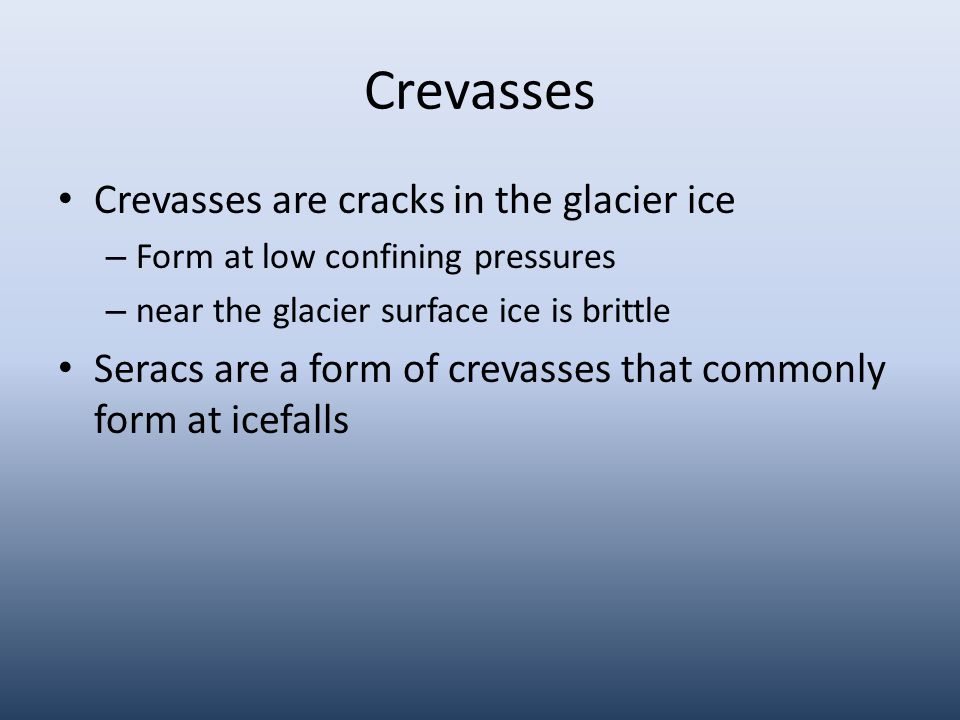 Crevasses

• Crevasses are cracks in the glacier ice
  – Form at low confining pressures
  – near the glacier surface ice is brittle
• Seracs are a form of crevasses that commonly form at icefalls